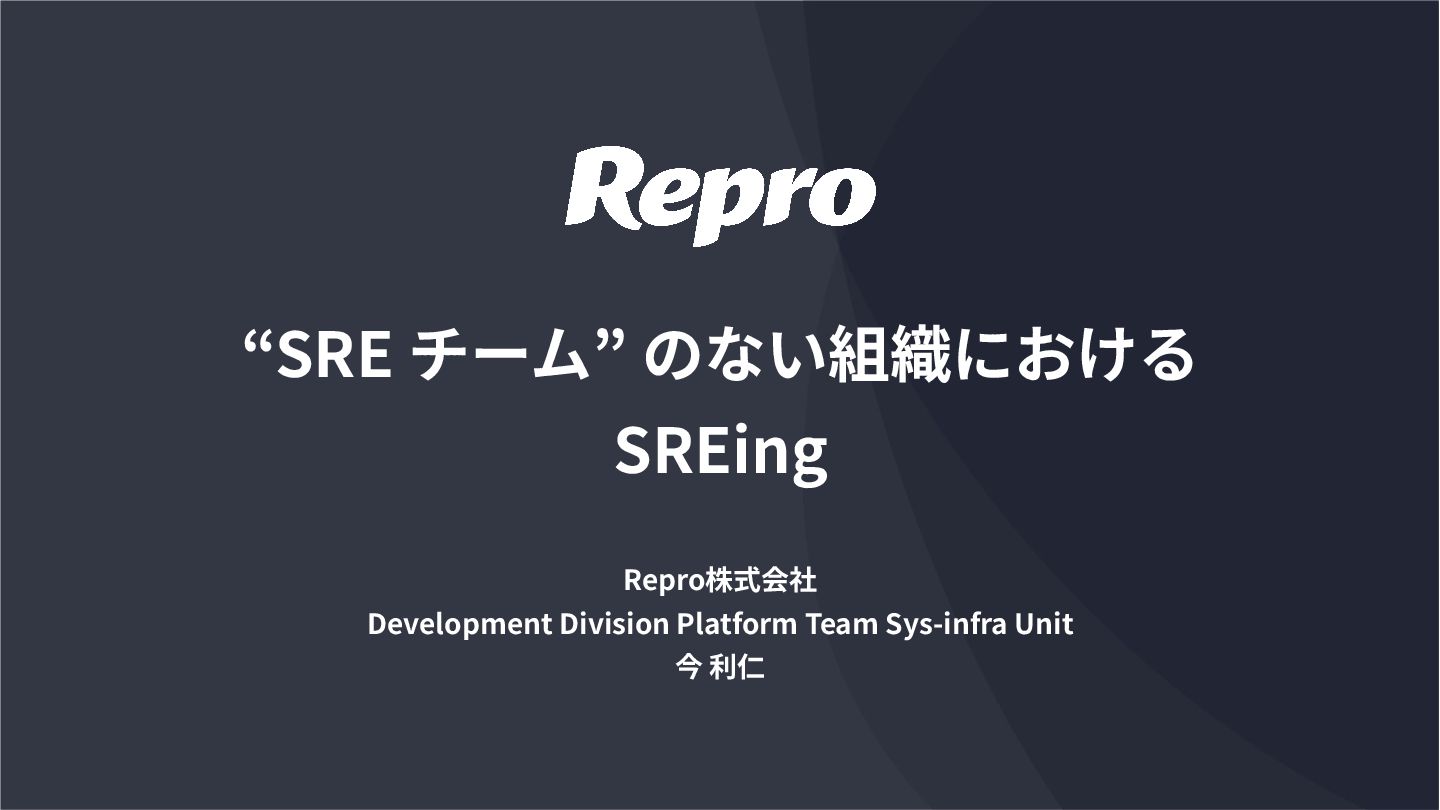 Repro

“SRE チーム” のない組織における SREing

Repro株式会社
Development Division Platform Team Sys-infra Unit
今 利仁